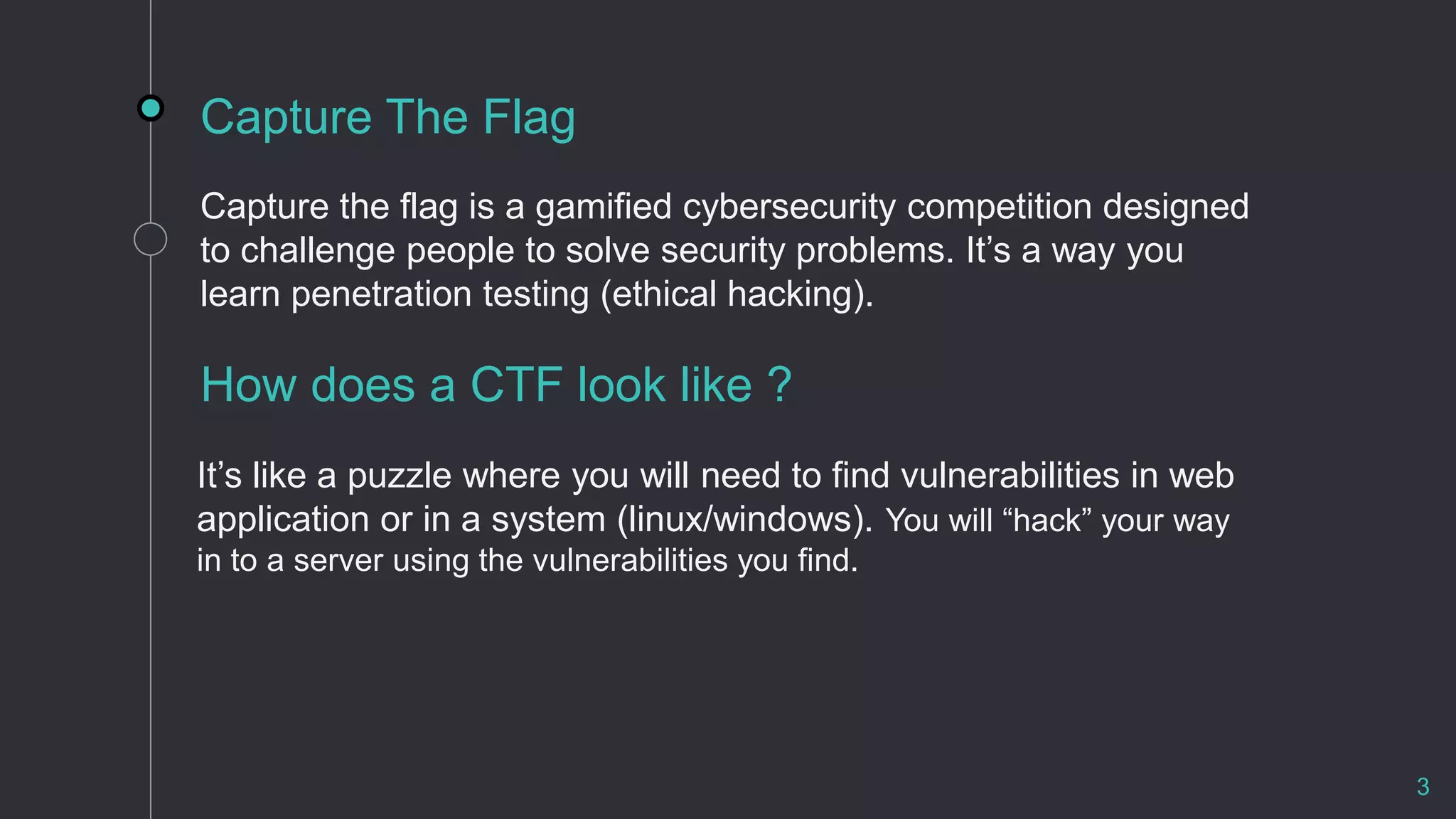 Capture The Flag

Capture the flag is a gamified cybersecurity competition designed to challenge people to solve security problems. It’s a way you learn penetration testing (ethical hacking).

How does a CTF look like ?

It’s like a puzzle where you will need to find vulnerabilities in web application or in a system (linux/windows). You will “hack” your way in to a server using the vulnerabilities you find.

3